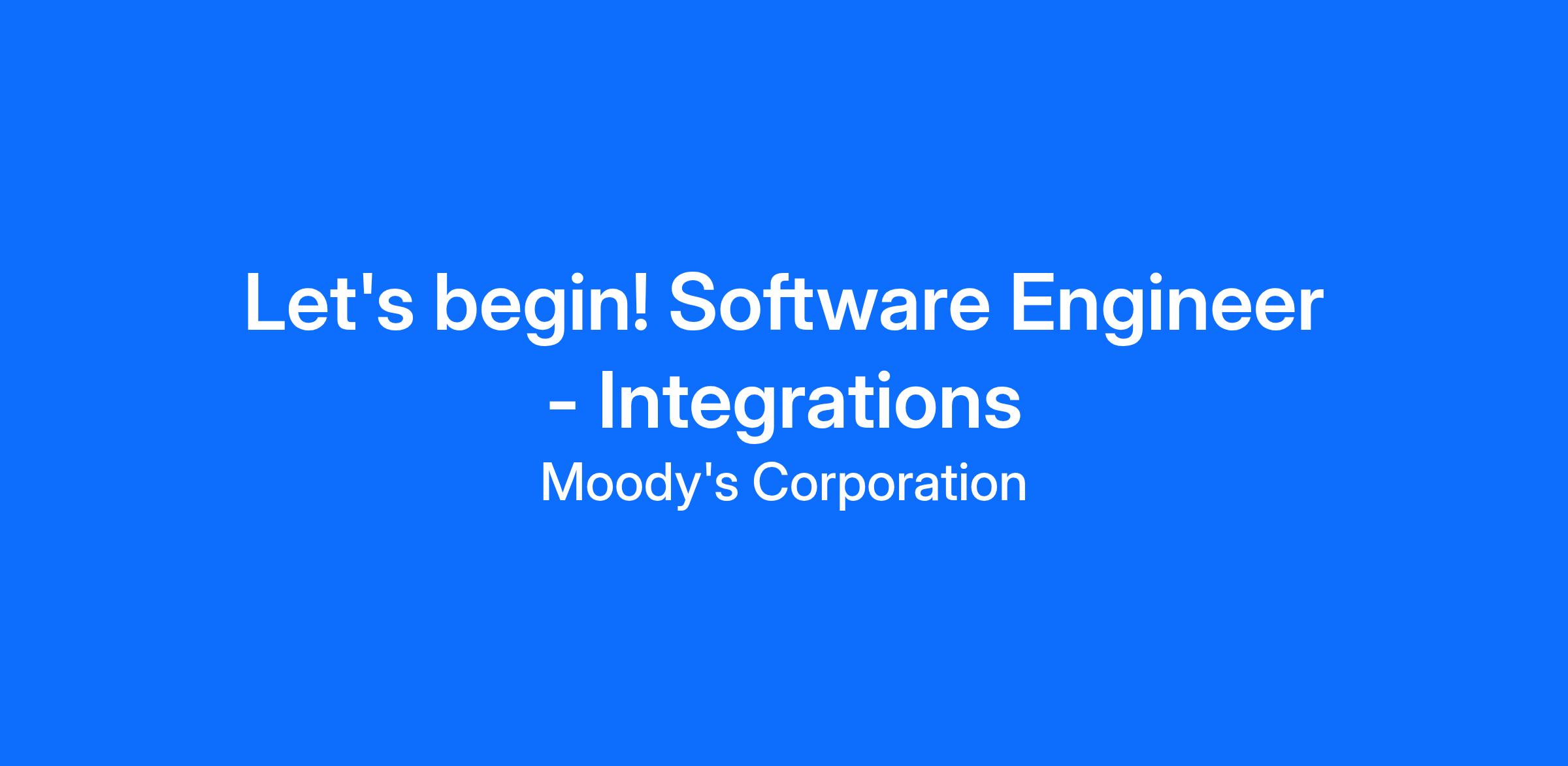 Let's begin! Software Engineer - Integrations

Moody's Corporation